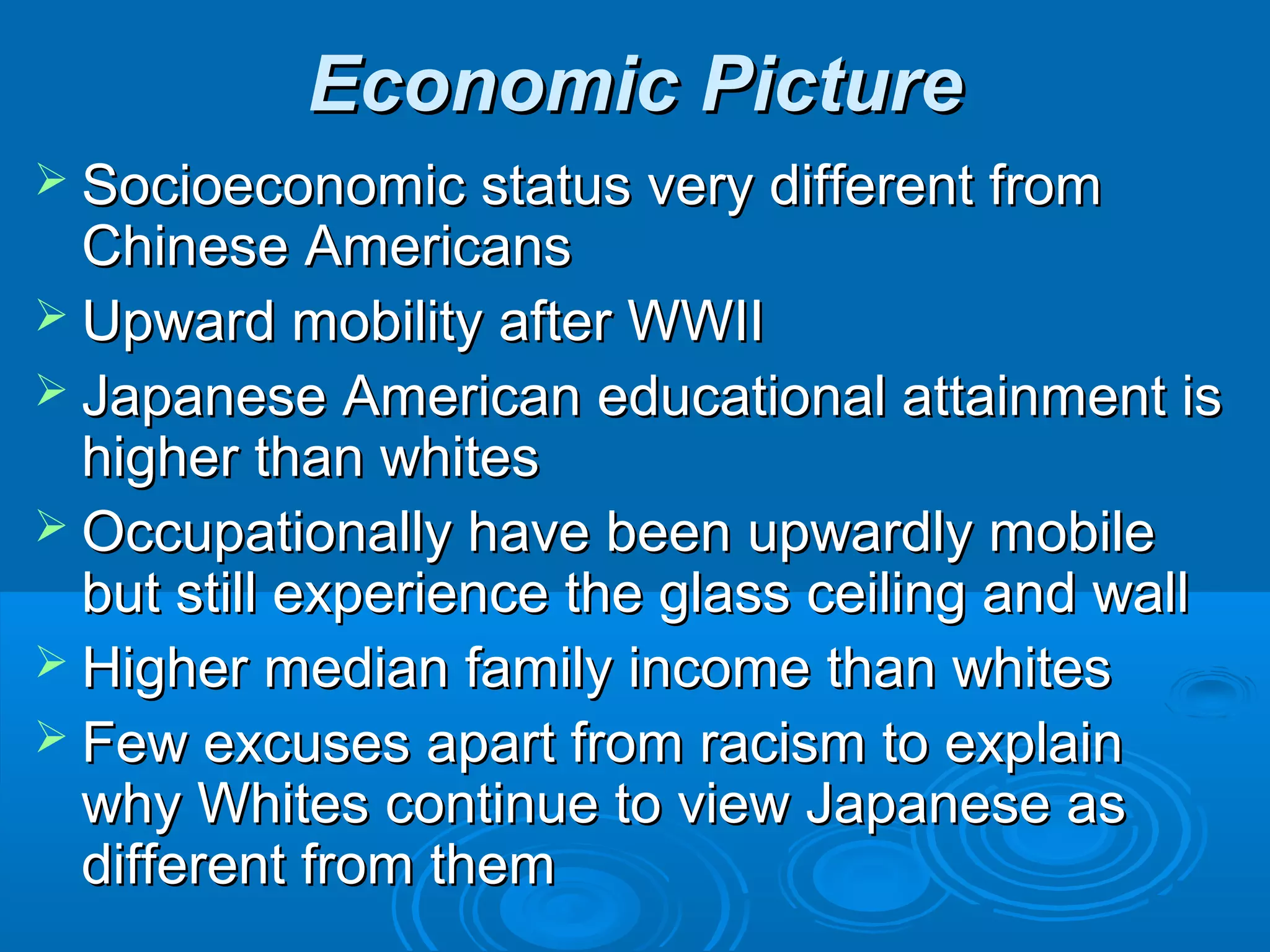 Economic Picture

➢ Socioeconomic status very different from Chinese Americans

➢ Upward mobility after WWII

➢ Japanese American educational attainment is higher than whites

➢ Occupationally have been upwardly mobile but still experience the glass ceiling and wall

➢ Higher median family income than whites

➢ Few excuses apart from racism to explain why Whites continue to view Japanese as different from them